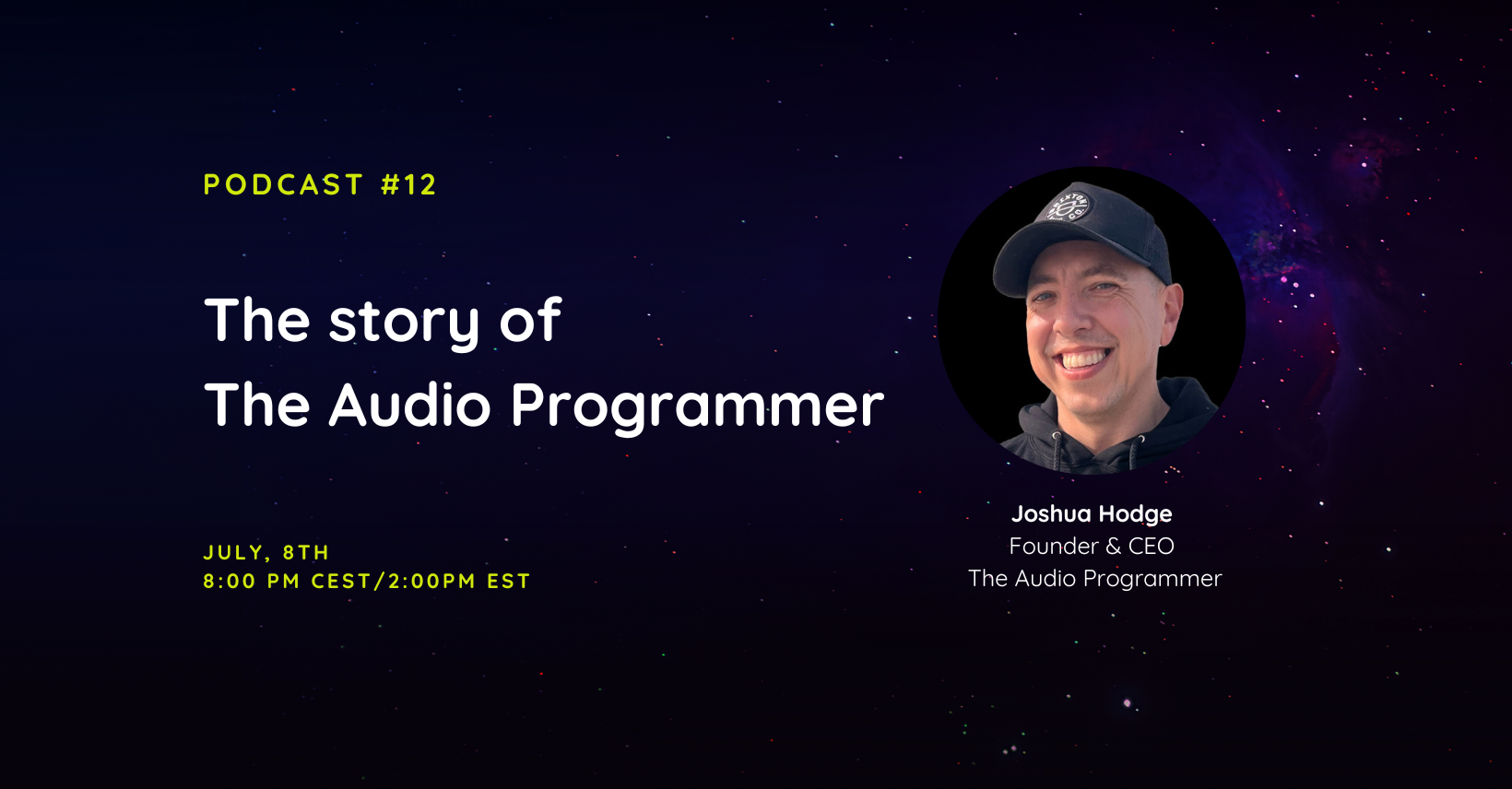 PODCAST #12

The story of
The Audio Programmer

JULY, 8TH
8:00 PM CEST/2:00PM EST

Joshua Hodge
Founder & CEO
The Audio Programmer